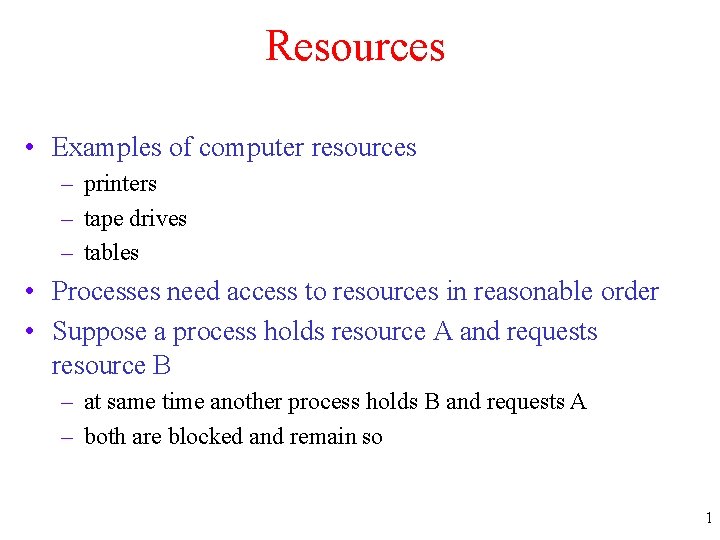 Resources

• Examples of computer resources
– printers
– tape drives
– tables

• Processes need access to resources in reasonable order

• Suppose a process holds resource A and requests resource B
– at same time another process holds B and requests A
– both are blocked and remain so

1